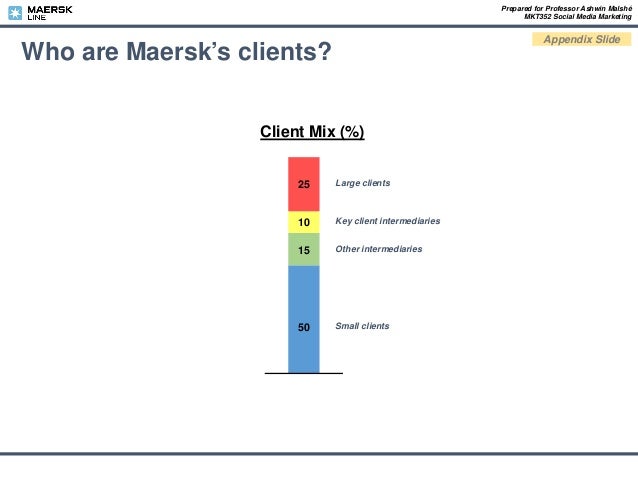 MAERSK LINE

Prepared for Professor Ashwin Malshé
MKT352 Social Media Marketing

Appendix Slide

Who are Maersk's clients?

Client Mix (%)

25 Large clients
10 Key client intermediaries
15 Other intermediaries
50 Small clients